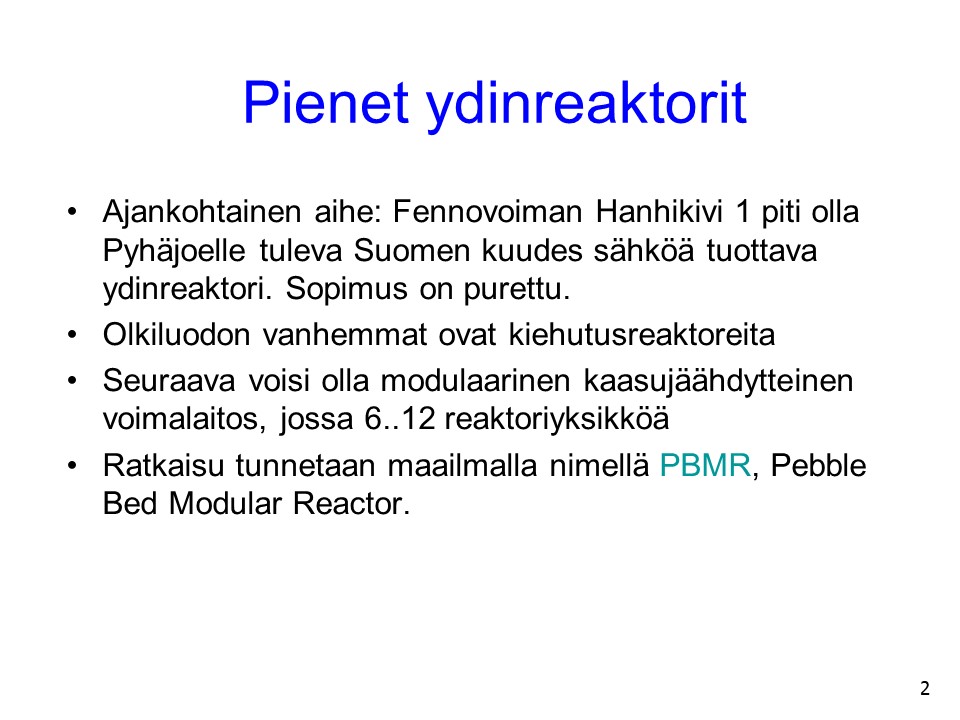 Pienet ydinreaktorit

• Ajankohtainen aihe: Fennovoiman Hanhikivi 1 piti olla Pyhäjoelle tuleva Suomen kuudes sähköä tuottava ydinreaktori. Sopimus on purettu.
• Olkiluodon vanhemmat ovat kiehutusreaktoreita
• Seuraava voisi olla modulaarinen kaasujäähdytteinen voimalaitos, jossa 6..12 reaktoriyksikköä
• Ratkaisu tunnetaan maailmalla nimellä PBMR, Pebble Bed Modular Reactor.

2